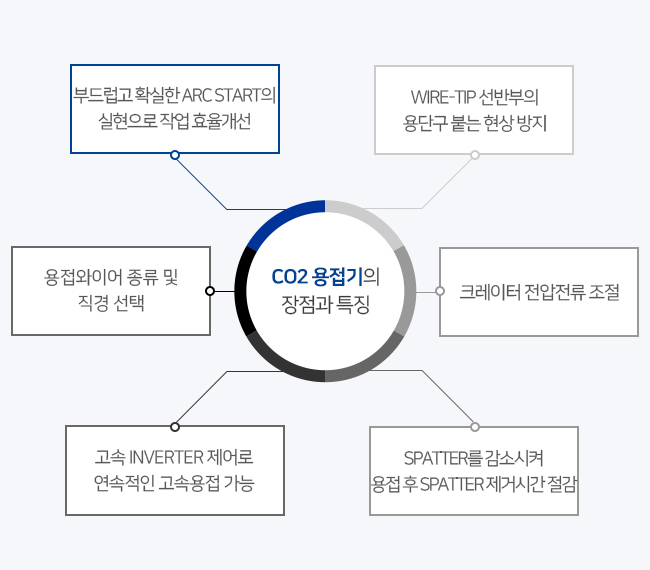 부드럽고 확실한 ARC START의 실현으로 작업 효율개선

WIRE-TIP 선반부의 용단구 붙는 현상 방지

용접와이어 종류 및 직경 선택

CO2 용접기의 장점과 특징

크레이터 전압전류 조절

고속 INVERTER 제어로 연속적인 고속용접 가능

SPATTER를 감소시켜 용접 후 SPATTER 제거시간 절감